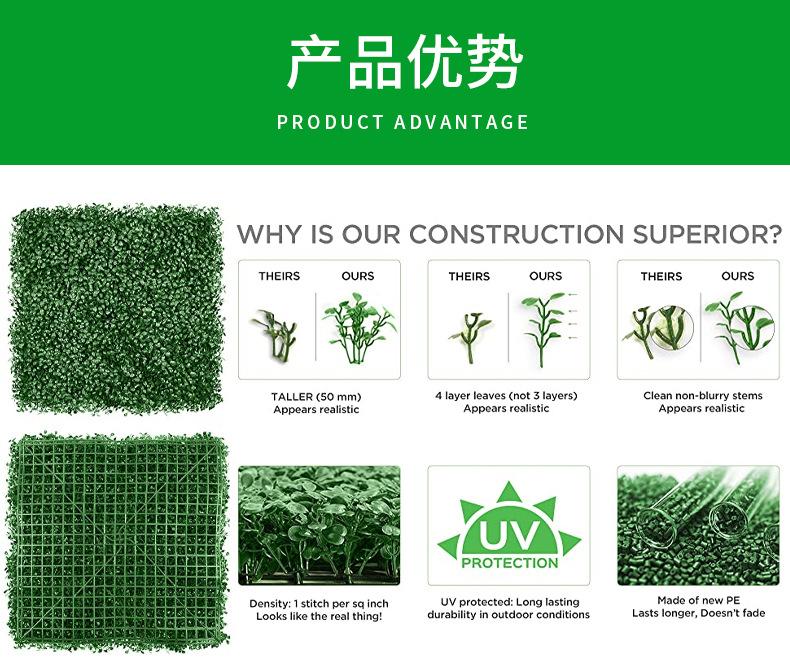 产品优势

PRODUCT ADVANTAGE

WHY IS OUR CONSTRUCTION SUPERIOR?

THEIRS OURS

TALLER (50 mm)
Appears realistic

THEIRS OURS

4 layer leaves (not 3 layers)
Appears realistic

THEIRS OURS

Clean non-blurry stems
Appears realistic

Density: 1 stitch per sq inch
Looks like the real thing!

UV
PROTECTION

UV protected: Long lasting
durability in outdoor conditions

Made of new PE
Lasts longer, Doesn't fade